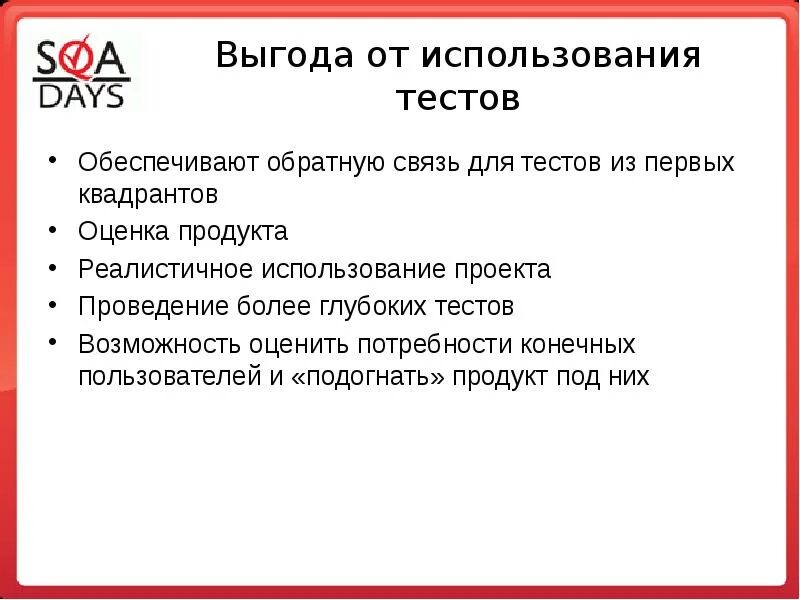 SQA DAYS

Выгода от использования тестов

• Обеспечивают обратную связь для тестов из первых квадрантов
• Оценка продукта
• Реалистичное использование проекта
• Проведение более глубоких тестов
• Возможность оценить потребности конечных пользователей и «подогнать» продукт под них